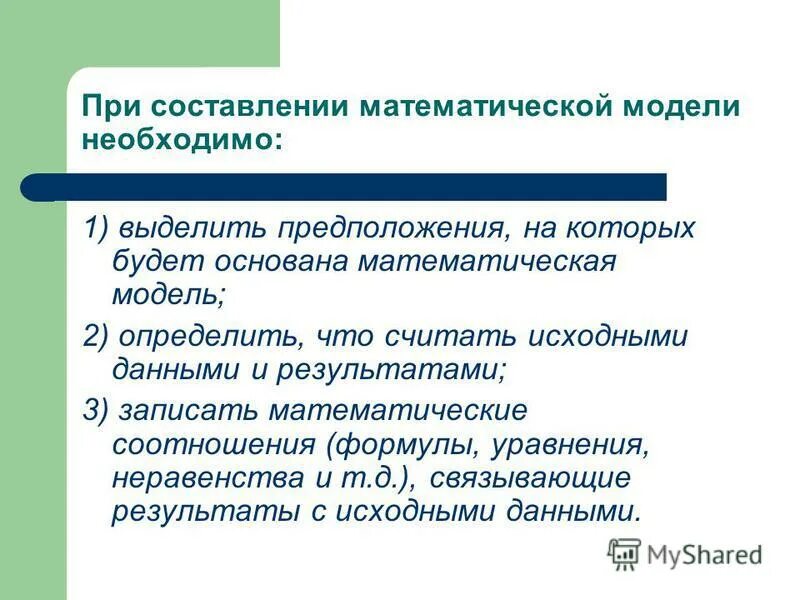 При составлении математической модели необходимо:

1) выделить предположения, на которых будет основана математическая модель;

2) определить, что считать исходными данными и результатами;

3) записать математические соотношения (формулы, уравнения, неравенства и т.д.), связывающие результаты с исходными данными.

MyShared